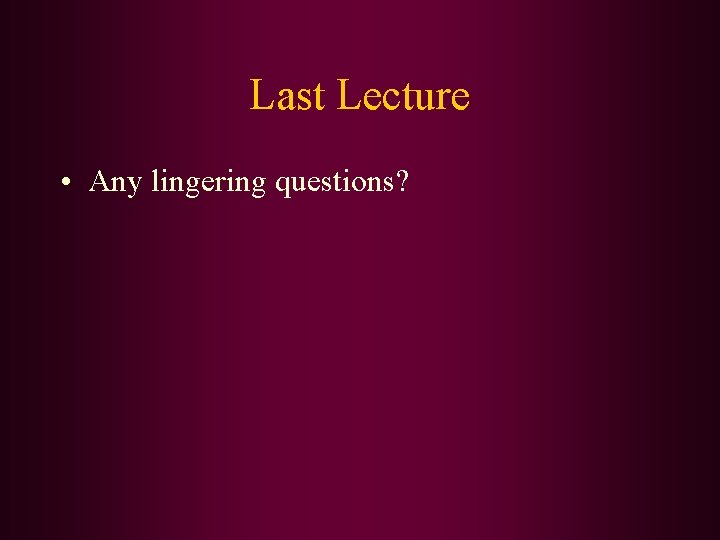 Last Lecture

• Any lingering questions?